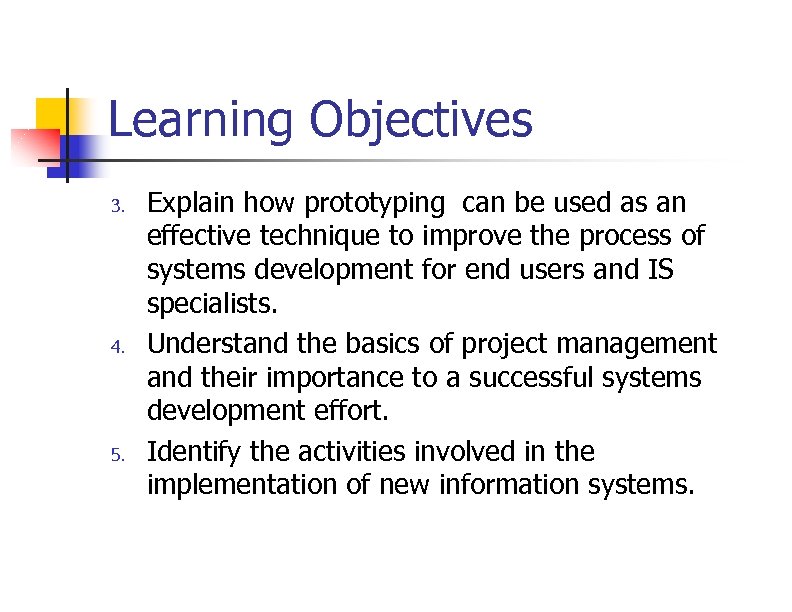 Learning Objectives

3. Explain how prototyping can be used as an effective technique to improve the process of systems development for end users and IS specialists.
4. Understand the basics of project management and their importance to a successful systems development effort.
5. Identify the activities involved in the implementation of new information systems.